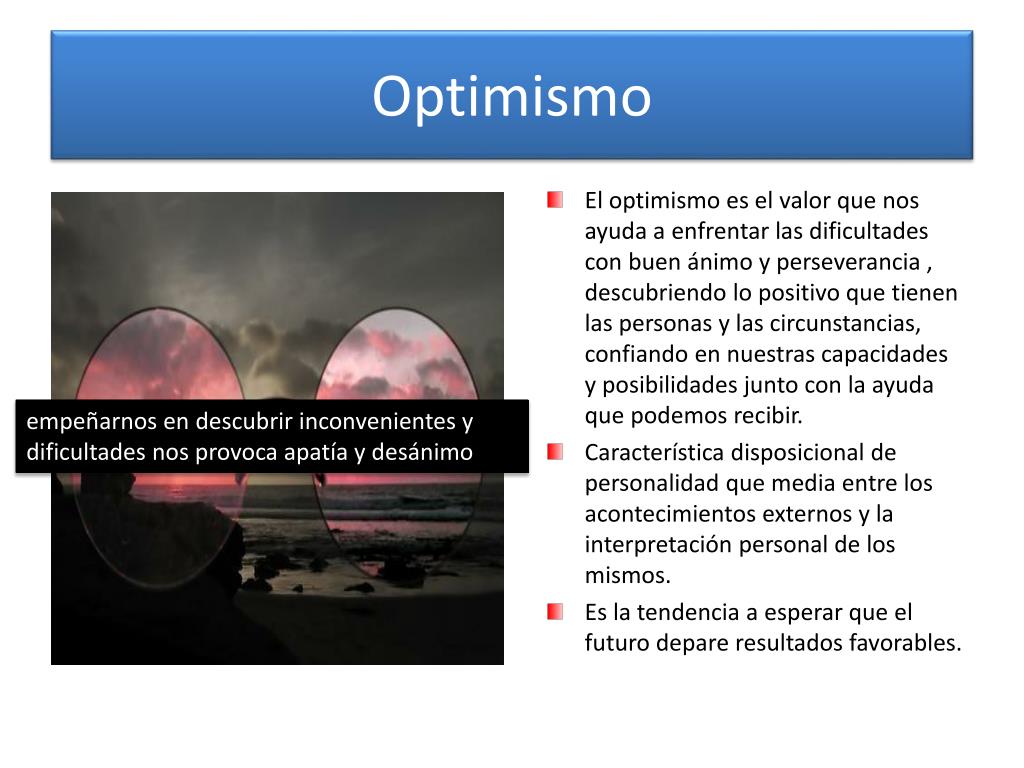 Optimismo

empeñarnos en descubrir inconvenientes y dificultades nos provoca apatía y desánimo

El optimismo es el valor que nos ayuda a enfrentar las dificultades con buen ánimo y perseverancia , descubriendo lo positivo que tienen las personas y las circunstancias, confiando en nuestras capacidades y posibilidades junto con la ayuda que podemos recibir.

Característica disposicional de personalidad que media entre los acontecimientos externos y la interpretación personal de los mismos.

Es la tendencia a esperar que el futuro depare resultados favorables.